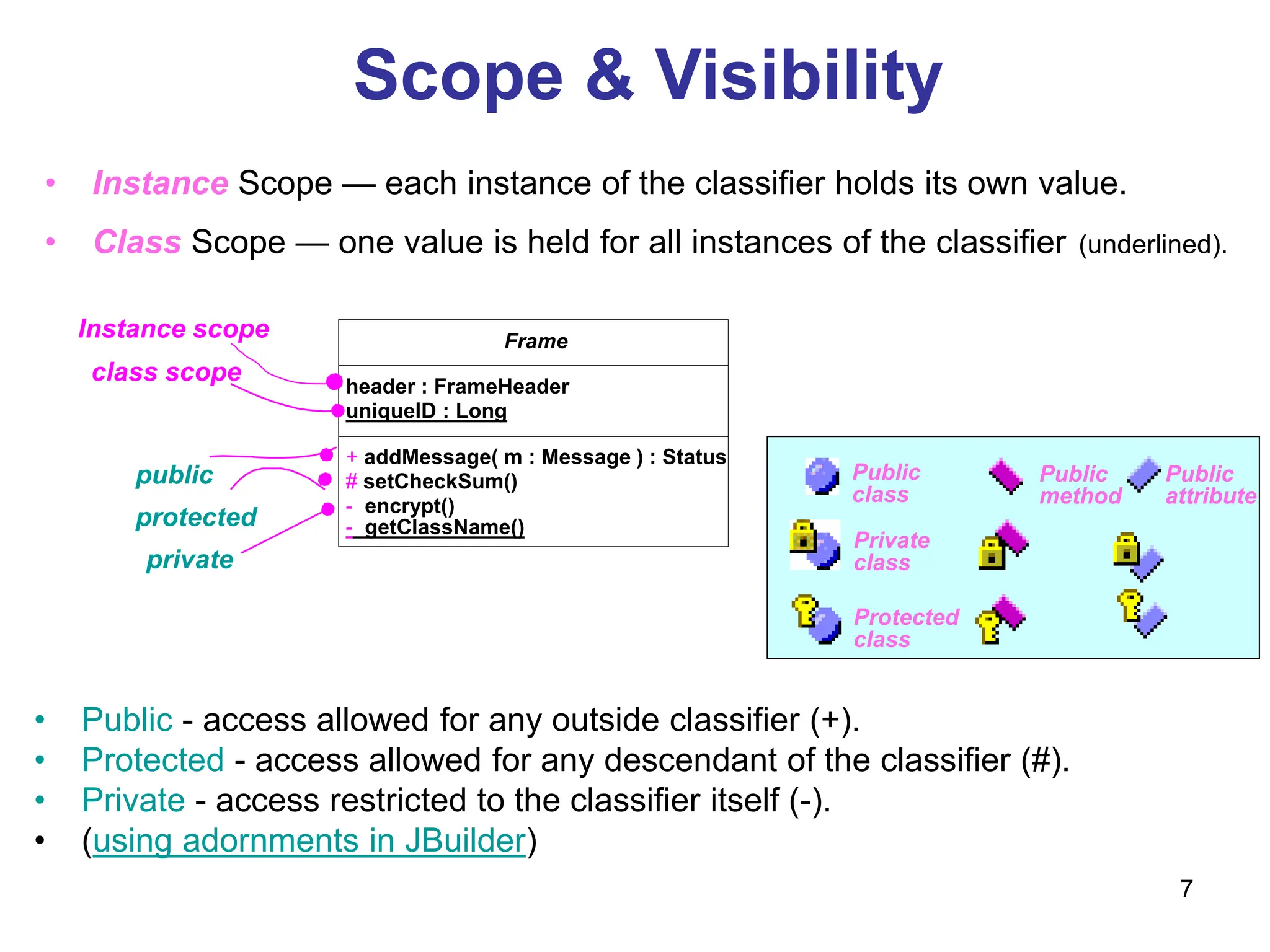 Scope & Visibility

• Instance Scope — each instance of the classifier holds its own value.

• Class Scope — one value is held for all instances of the classifier (underlined).

Instance scope

class scope

public

protected

private

Frame

header : FrameHeader
uniqueID : Long

+ addMessage( m : Message ) : Status
# setCheckSum()
- encrypt()
- getClassName()

Public class

Public method

Public attribute

Private class

Protected class

• Public - access allowed for any outside classifier (+).
• Protected - access allowed for any descendant of the classifier (#).
• Private - access restricted to the classifier itself (-).
• (using adornments in JBuilder)

7